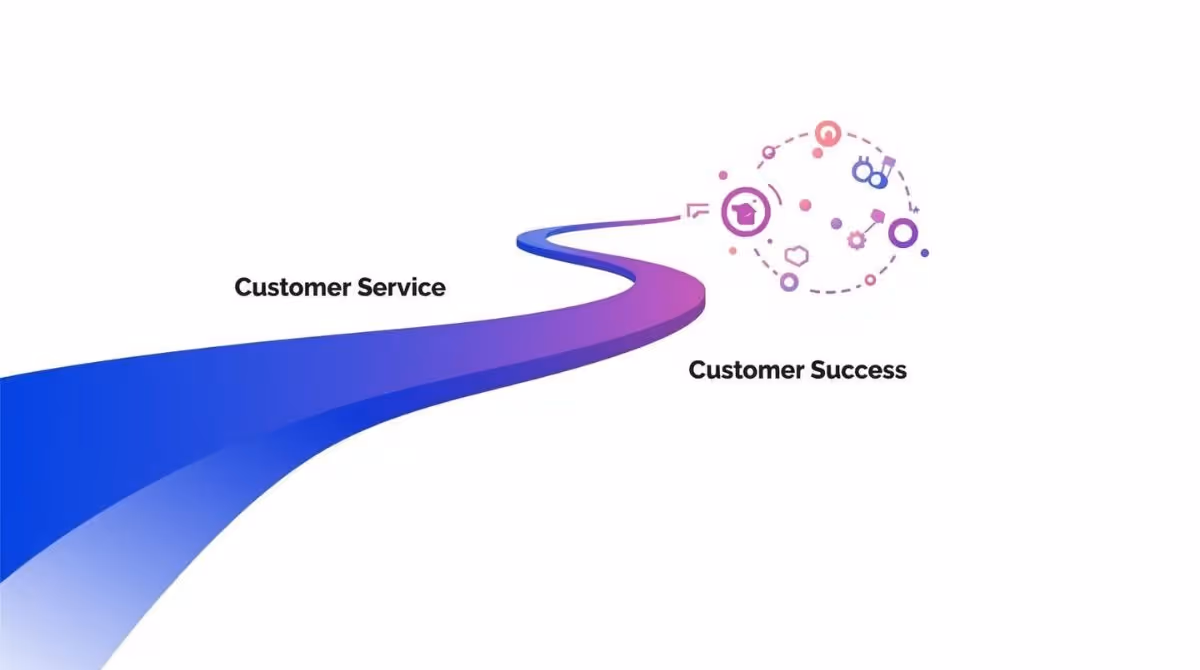 Customer Service

Customer Success